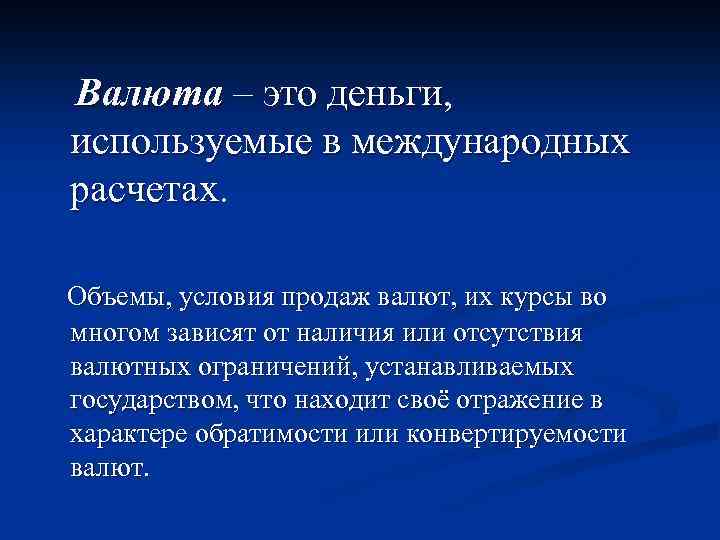 Валюта – это деньги, используемые в международных расчетах.

Объемы, условия продаж валют, их курсы во многом зависят от наличия или отсутствия валютных ограничений, устанавливаемых государством, что находит своё отражение в характере обратимости или конвертируемости валют.